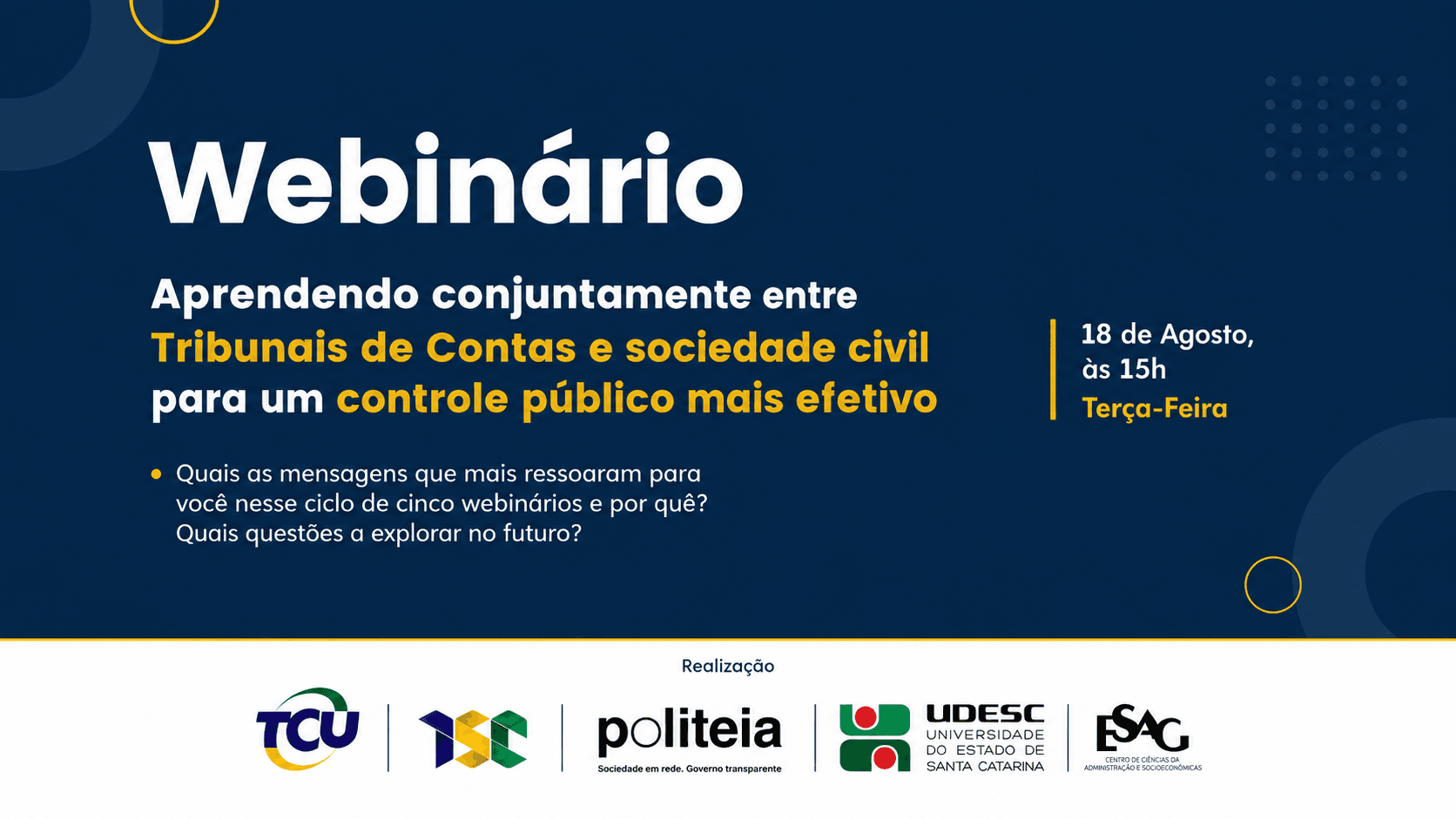 Webinário

Aprendendo conjuntamente entre Tribunais de Contas e sociedade civil para um controle público mais efetivo

18 de Agosto, às 15h
Terça-Feira

• Quais as mensagens que mais ressoaram para você nesse ciclo de cinco webinários e por quê? Quais questões a explorar no futuro?

Realização

TCU

ISC

politeia
Sociedade em rede. Governo transparente

UDESC
UNIVERSIDADE DO ESTADO DE SANTA CATARINA

ESAG
CENTRO DE CIÊNCIAS DA ADMINISTRAÇÃO E SOCIOECONÔMICAS